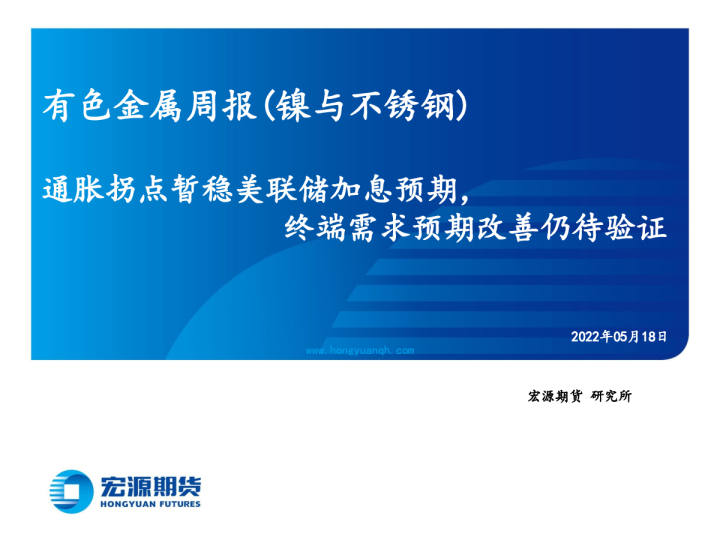 有色金属周报(镍与不锈钢)

通胀拐点暂稳美联储加息预期，
终端需求预期改善仍待验证

2022年05月18日

www.hongyuanqh.com

宏源期货 研究所

宏源期货
HONGYUAN FUTURES